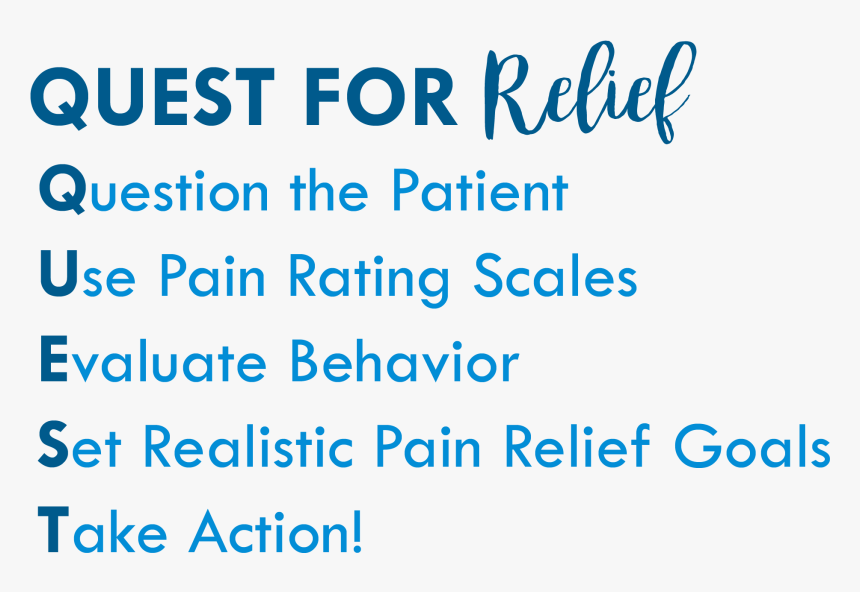 QUEST FOR Relief

Question the Patient
Use Pain Rating Scales
Evaluate Behavior
Set Realistic Pain Relief Goals
Take Action!